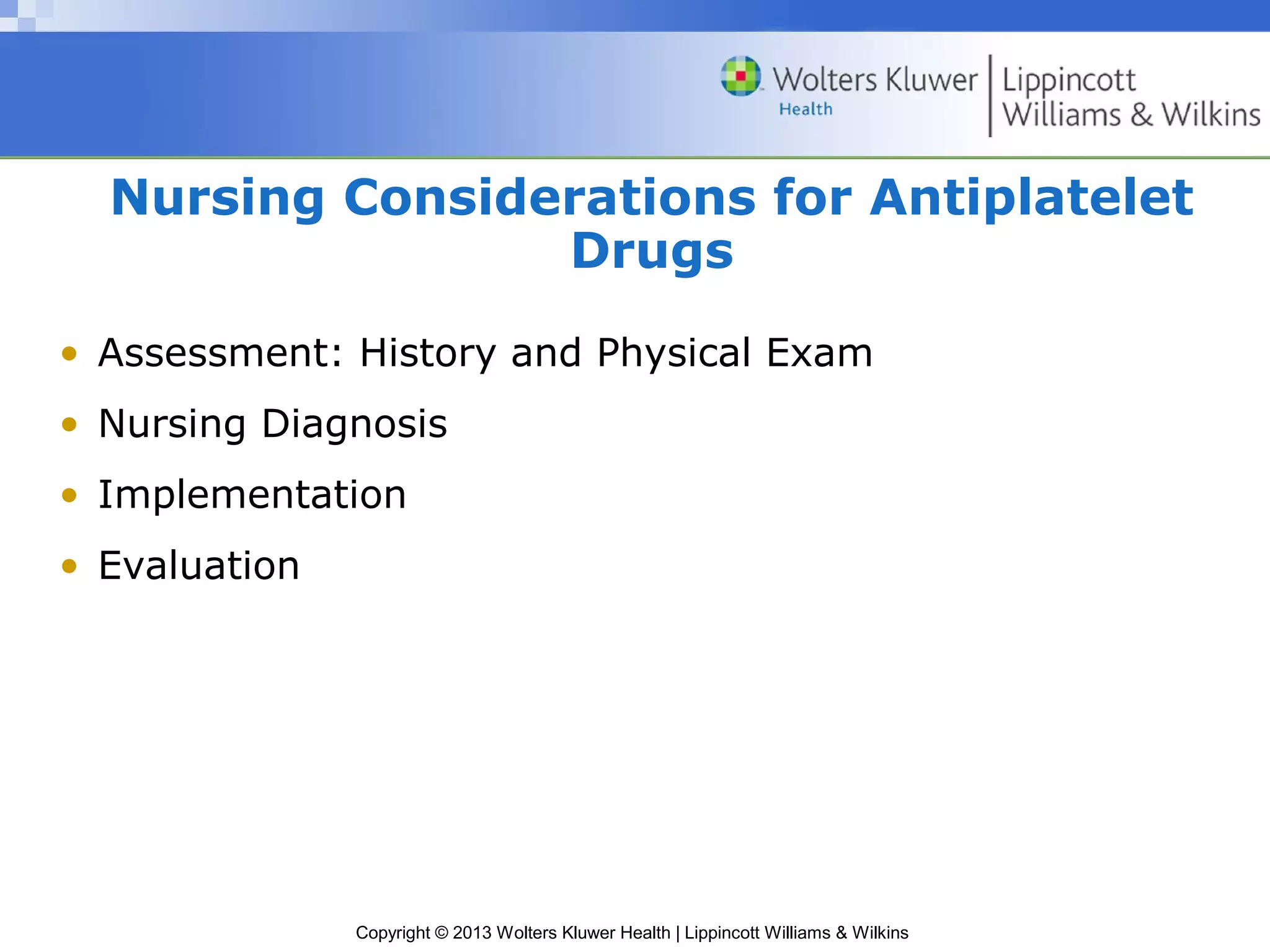 Wolters Kluwer Health | Lippincott Williams & Wilkins

Nursing Considerations for Antiplatelet Drugs

• Assessment: History and Physical Exam
• Nursing Diagnosis
• Implementation
• Evaluation

Copyright © 2013 Wolters Kluwer Health | Lippincott Williams & Wilkins